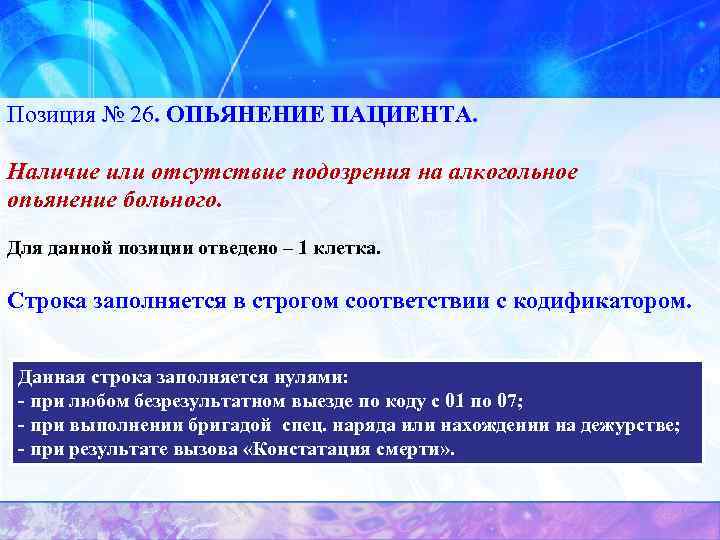 Позиция № 26. ОПЬЯНЕНИЕ ПАЦИЕНТА.

Наличие или отсутствие подозрения на алкогольное опьянение больного.

Для данной позиции отведено – 1 клетка.

Строка заполняется в строгом соответствии с кодификатором.

Данная строка заполняется нулями:
- при любом безрезультатном выезде по коду с 01 по 07;
- при выполнении бригадой спец. наряда или нахождении на дежурстве;
- при результате вызова «Констатация смерти».